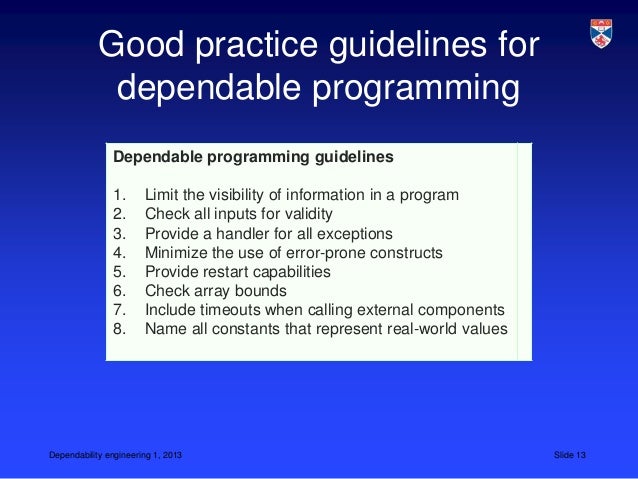 Good practice guidelines for dependable programming

Dependable programming guidelines

1. Limit the visibility of information in a program
2. Check all inputs for validity
3. Provide a handler for all exceptions
4. Minimize the use of error-prone constructs
5. Provide restart capabilities
6. Check array bounds
7. Include timeouts when calling external components
8. Name all constants that represent real-world values

Dependability engineering 1, 2013

Slide 13